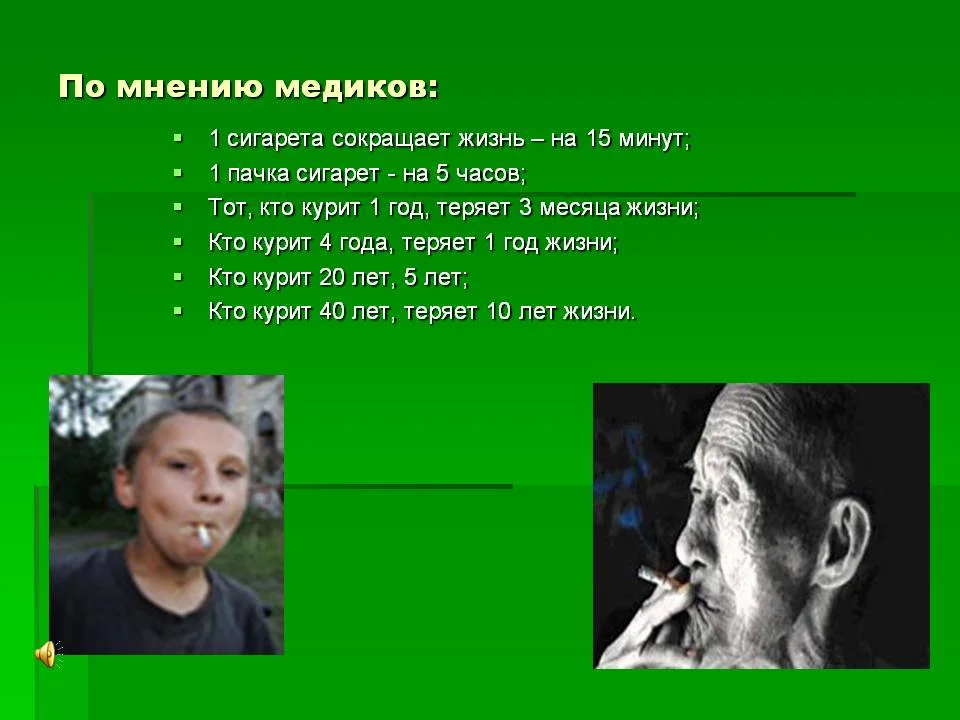 По мнению медиков:

- 1 сигарета сокращает жизнь – на 15 минут;
- 1 пачка сигарет - на 5 часов;
- Тот, кто курит 1 год, теряет 3 месяца жизни;
- Кто курит 4 года, теряет 1 год жизни;
- Кто курит 20 лет, 5 лет;
- Кто курит 40 лет, теряет 10 лет жизни.